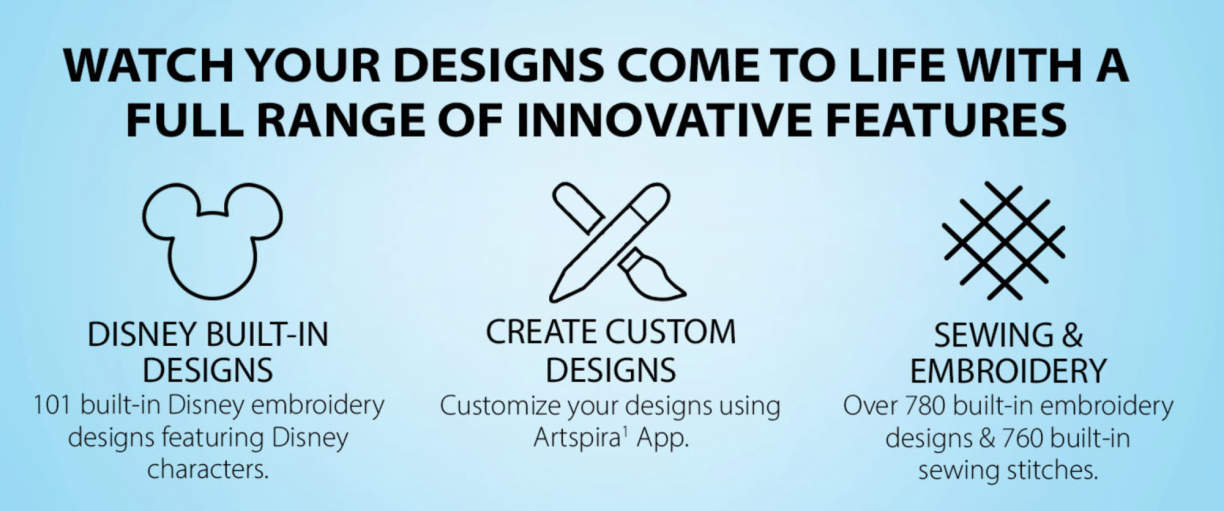 WATCH YOUR DESIGNS COME TO LIFE WITH A FULL RANGE OF INNOVATIVE FEATURES

DISNEY BUILT-IN DESIGNS
101 built-in Disney embroidery designs featuring Disney characters.

CREATE CUSTOM DESIGNS
Customize your designs using Artspira$^1$ App.

SEWING & EMBROIDERY
Over 780 built-in embroidery designs & 760 built-in sewing stitches.